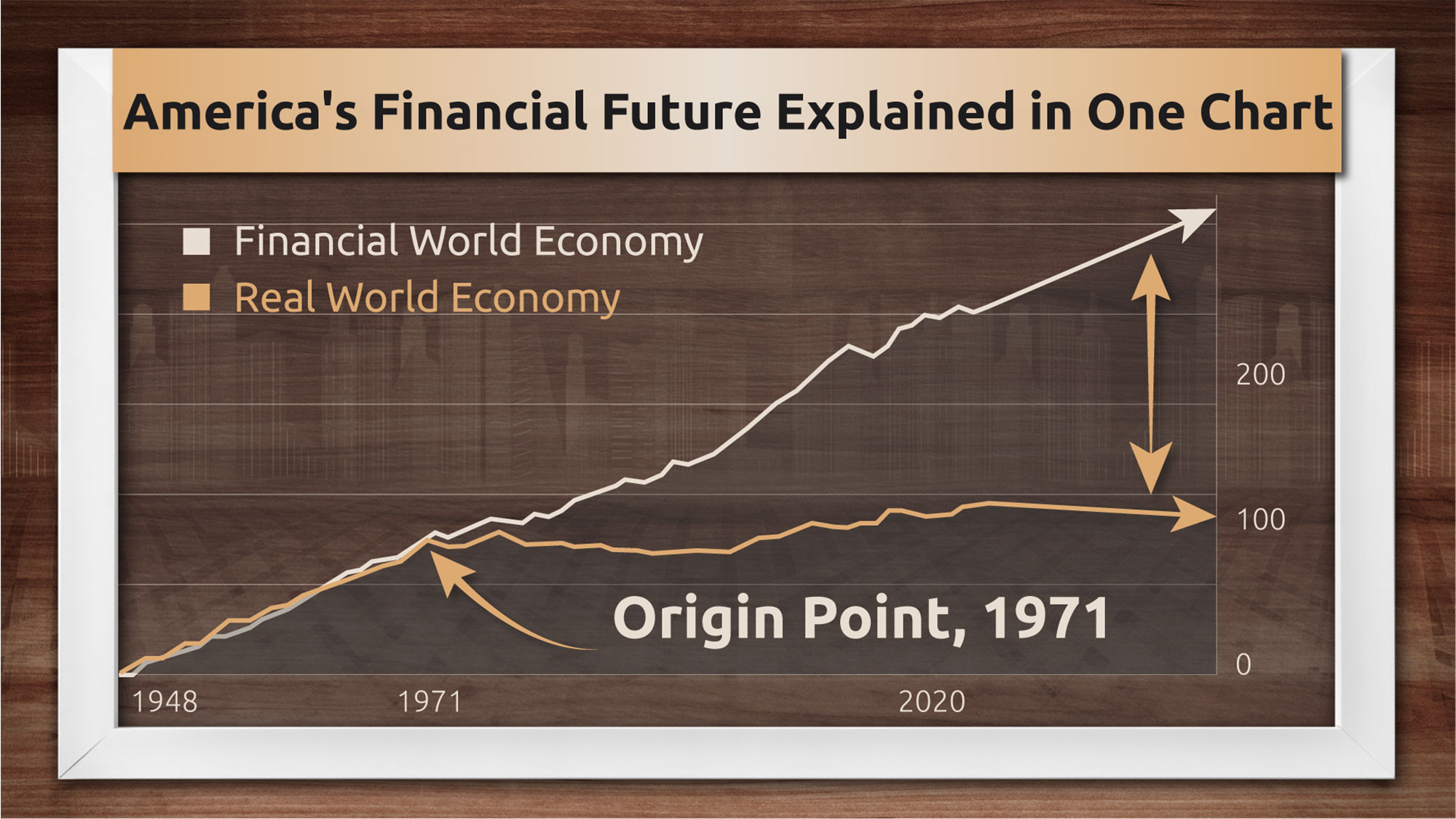 America's Financial Future Explained in One Chart

Financial World Economy
Real World Economy

200
100
0

Origin Point, 1971

1948
1971
2020